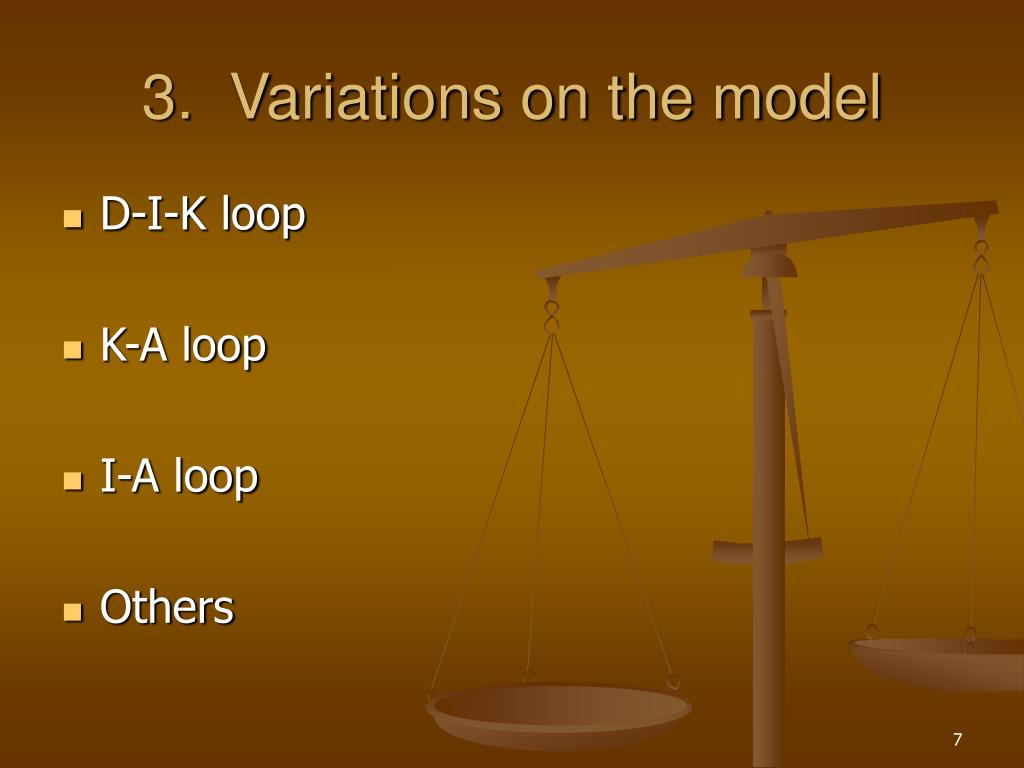 3. Variations on the model

- D-I-K loop
- K-A loop
- I-A loop
- Others

7